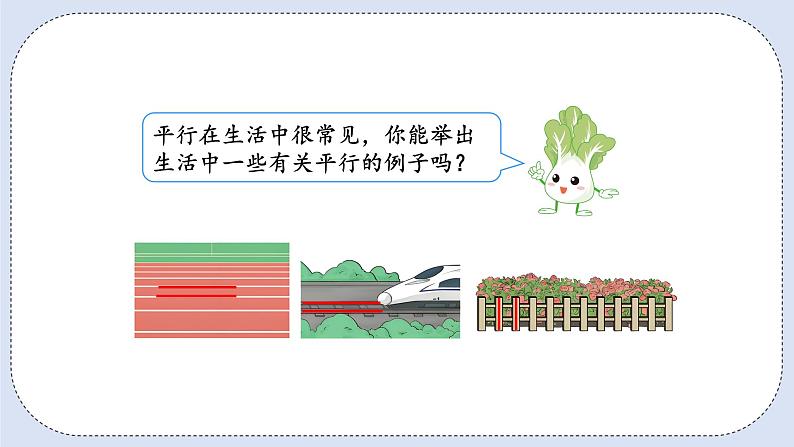 平行在生活中很常见，你能举出生活中一些有关平行的例子吗？